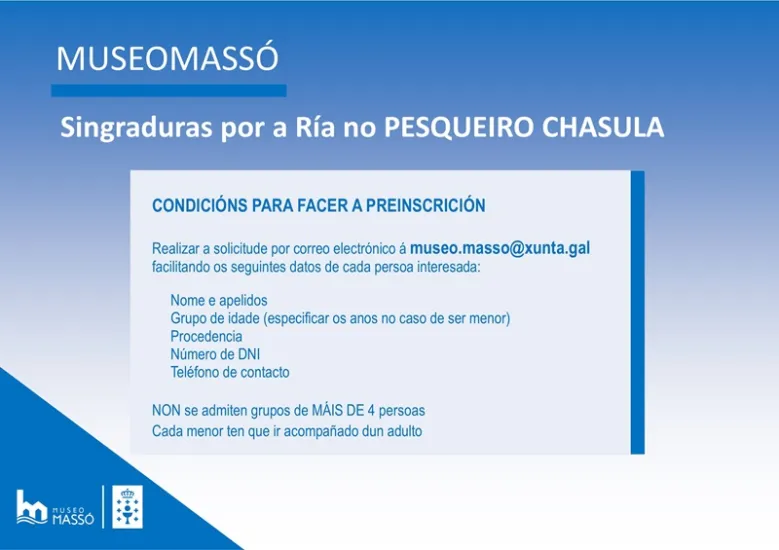 MUSEOMASSÓ

Singraduras por a Ría no PESQUEIRO CHASULA

CONDICIÓNS PARA FACER A PREINSCRICIÓN

Realizar a solicitude por correo electrónico á museo.masso@xunta.gal facilitando os seguintes datos de cada persoa interesada:

Nome e apelidos
Grupo de idade (especificar os anos no caso de ser menor)
Procedencia
Número de DNI
Teléfono de contacto

NON se admiten grupos de MÁIS DE 4 persoas
Cada menor ten que ir acompañado dun adulto

MUSEO MASSÓ